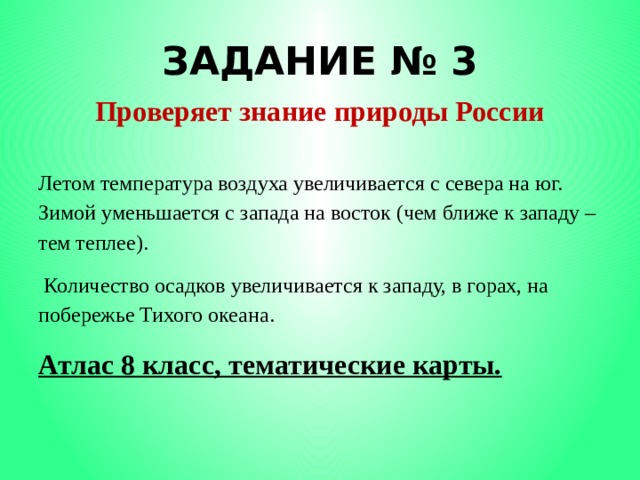 ЗАДАНИЕ № 3

Проверяет знание природы России

Летом температура воздуха увеличивается с севера на юг. Зимой уменьшается с запада на восток (чем ближе к западу – тем теплее).

Количество осадков увеличивается к западу, в горах, на побережье Тихого океана.

Атлас 8 класс, тематические карты.